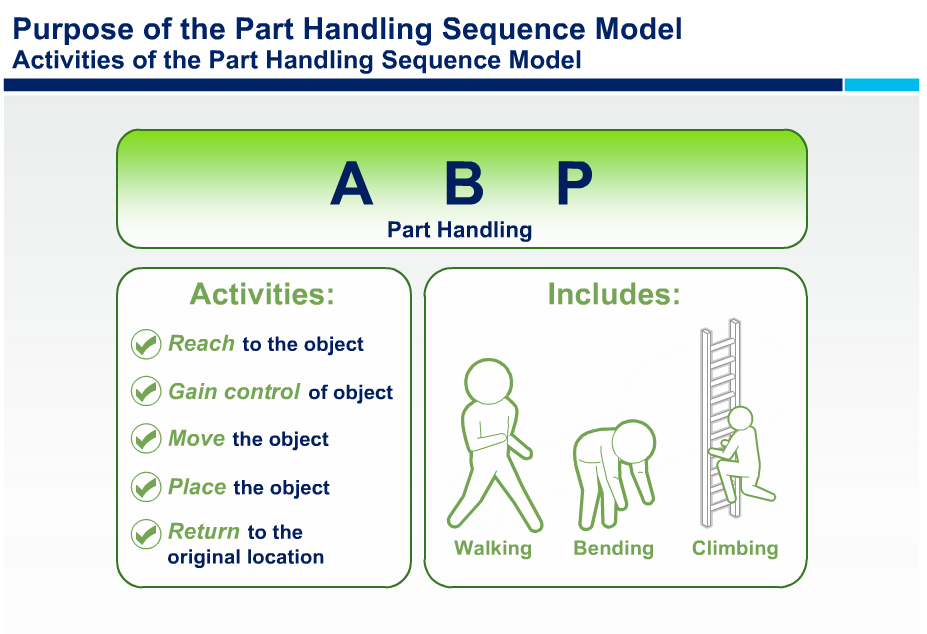 Purpose of the Part Handling Sequence Model
Activities of the Part Handling Sequence Model

A B P
Part Handling

Activities:

Reach to the object

Gain control of object

Move the object

Place the object

Return to the original location

Includes:

Walking

Bending

Climbing